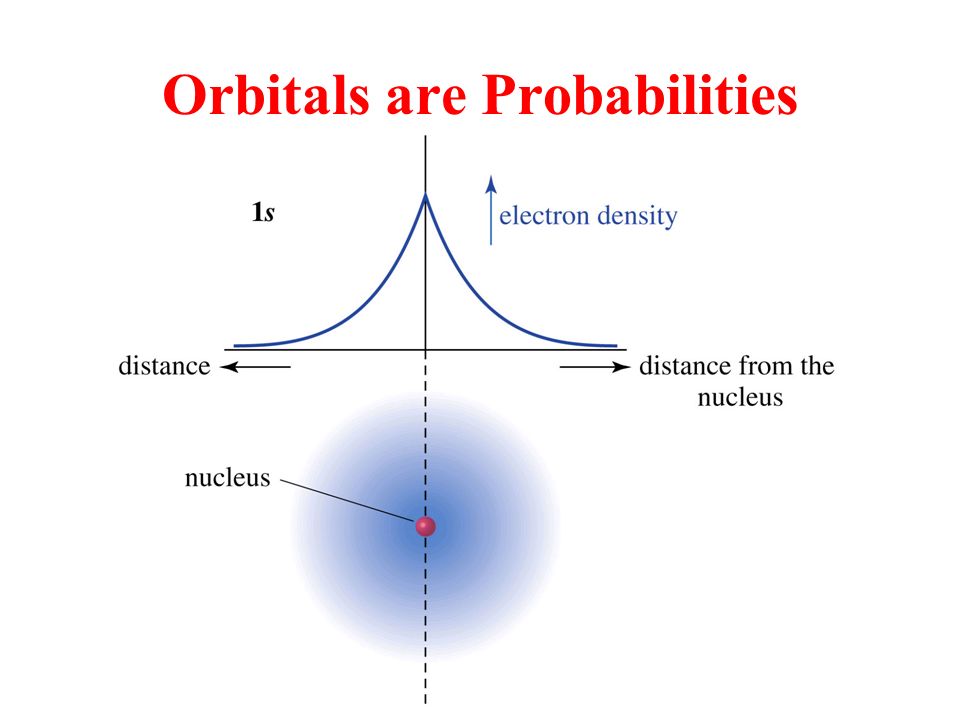 Orbitals are Probabilities

1s

electron density

distance

distance from the nucleus

nucleus